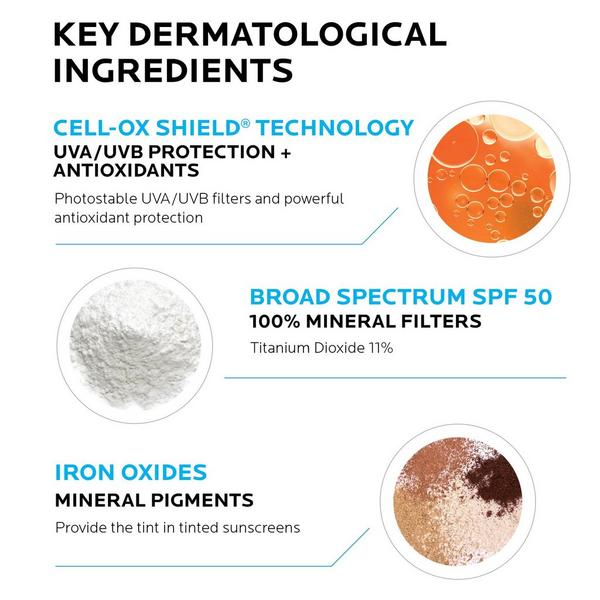 KEY DERMATOLOGICAL INGREDIENTS

CELL-OX SHIELD® TECHNOLOGY
UVA/UVB PROTECTION + ANTIOXIDANTS
Photostable UVA/UVB filters and powerful antioxidant protection

BROAD SPECTRUM SPF 50
100% MINERAL FILTERS
Titanium Dioxide 11%

IRON OXIDES
MINERAL PIGMENTS
Provide the tint in tinted sunscreens